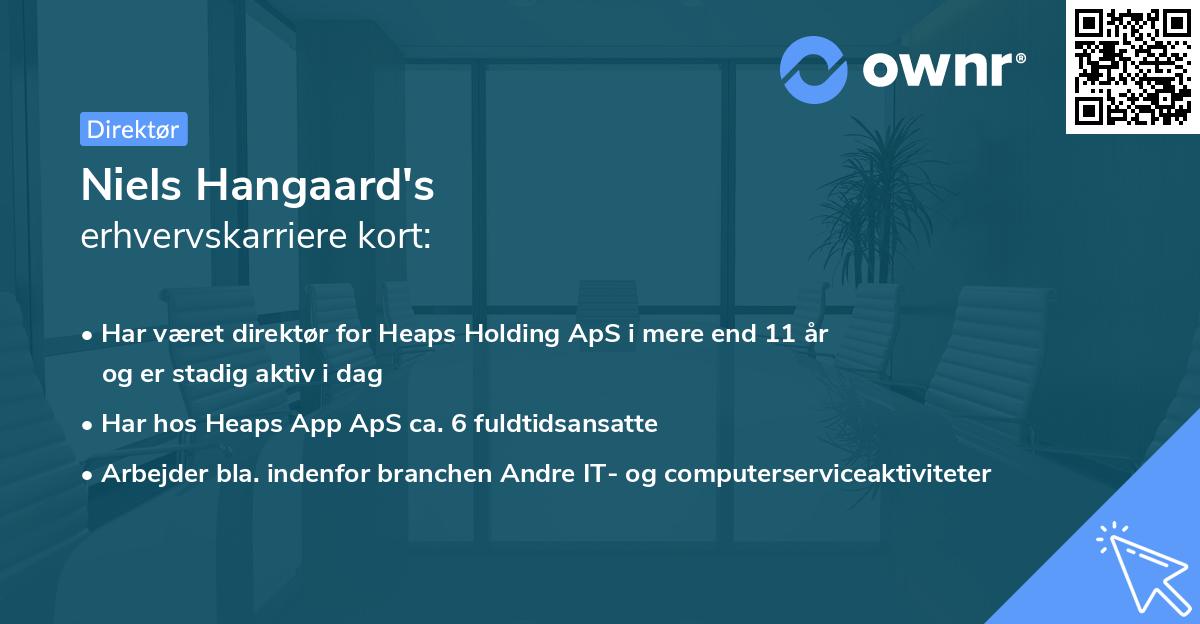 ownr®

Direktør

Niels Hangaard's
erhvervskarriere kort:

• Har været direktør for Heaps Holding ApS i mere end 11 år og er stadig aktiv i dag
• Har hos Heaps App ApS ca. 6 fuldtidsansatte
• Arbejder bla. indenfor branchen Andre IT- og computerserviceaktiviteter